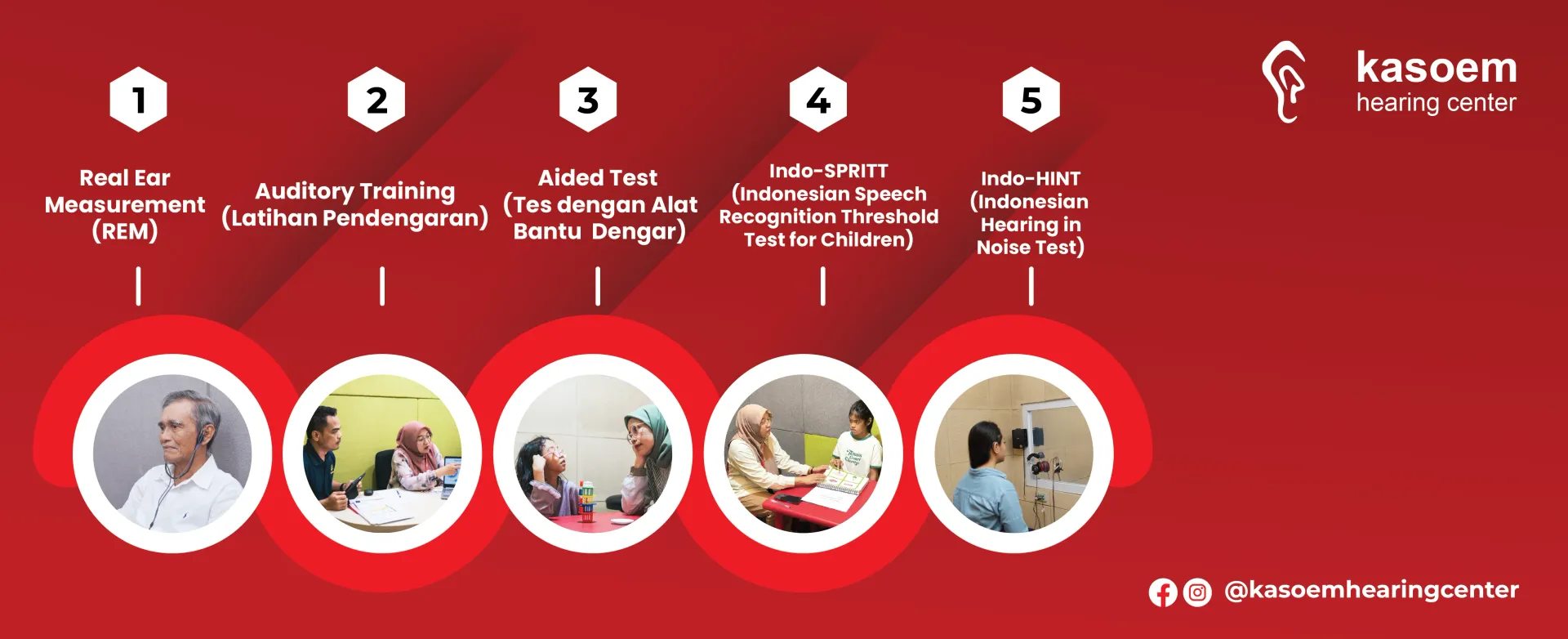 kasoem
hearing center

1

Real Ear Measurement (REM)

2

Auditory Training (Latihan Pendengaran)

3

Aided Test (Tes dengan Alat Bantu Dengar)

4

Indo-SPRITT (Indonesian Speech Recognition Threshold Test for Children)

5

Indo-HINT (Indonesian Hearing in Noise Test)

@kasoemhearingcenter